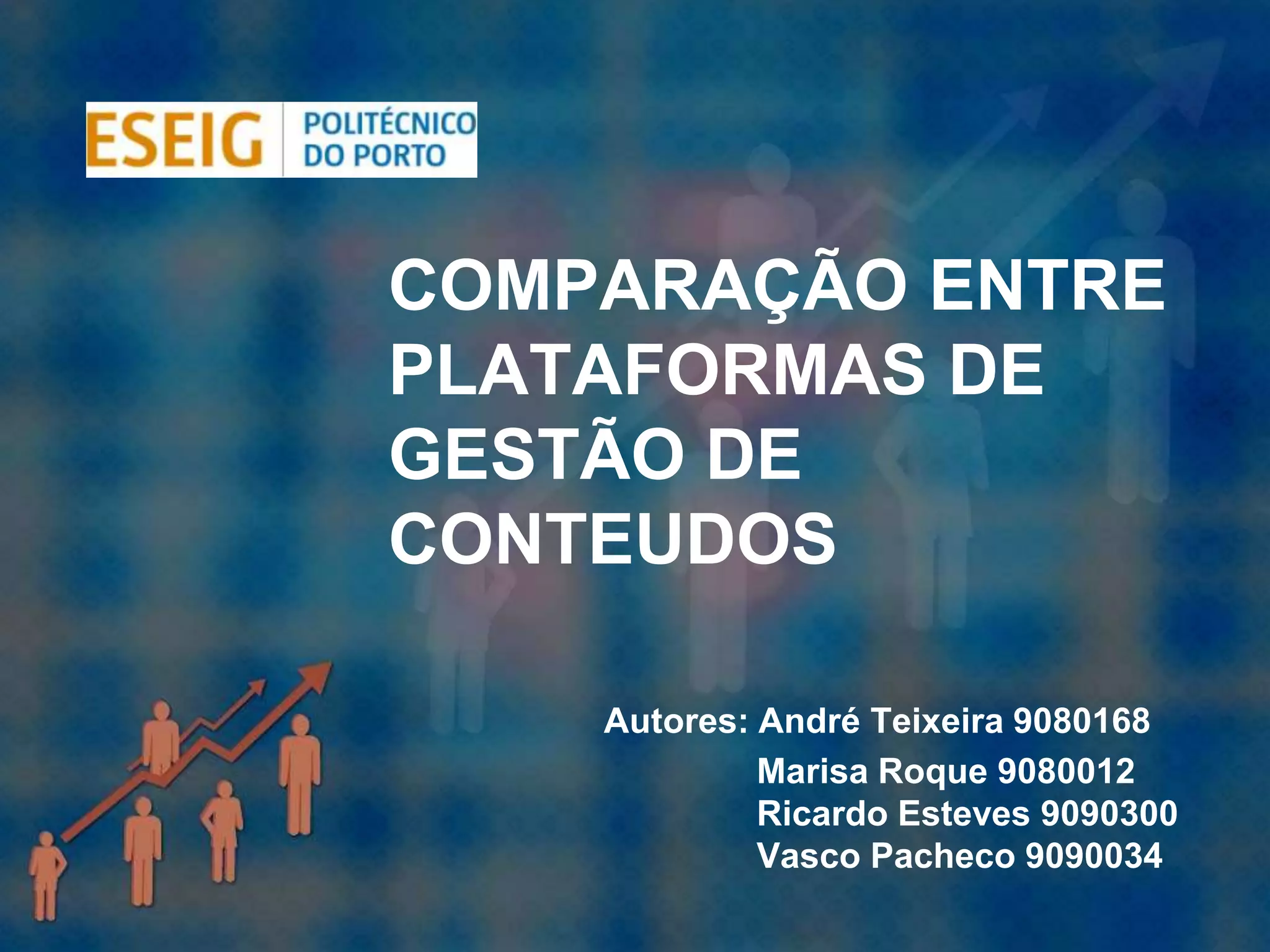 ESEIG POLITÉCNICO DO PORTO

COMPARAÇÃO ENTRE PLATAFORMAS DE GESTÃO DE CONTEUDOS

Autores: André Teixeira 9080168
Marisa Roque 9080012
Ricardo Esteves 9090300
Vasco Pacheco 9090034